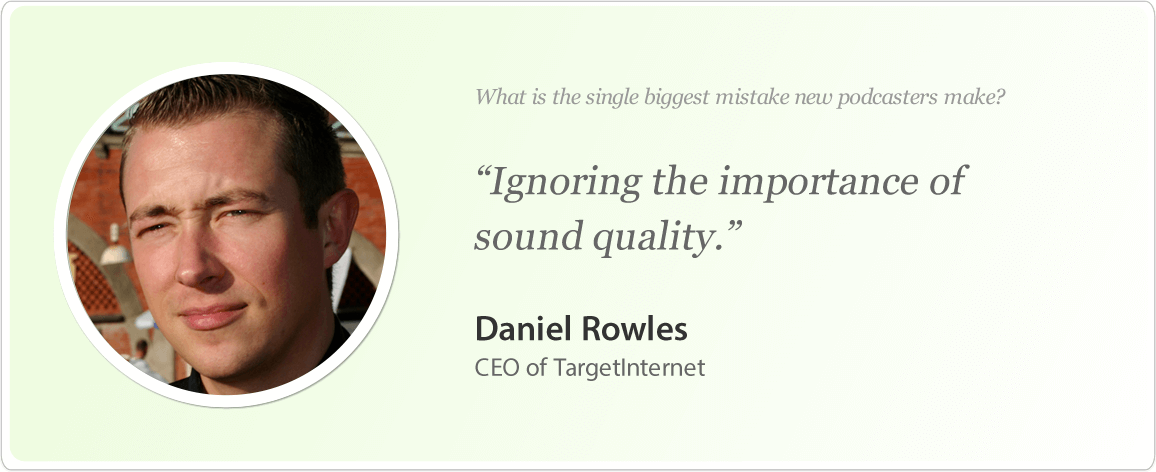 What is the single biggest mistake new podcasters make?

“Ignoring the importance of sound quality.”

Daniel Rowles
CEO of TargetInternet